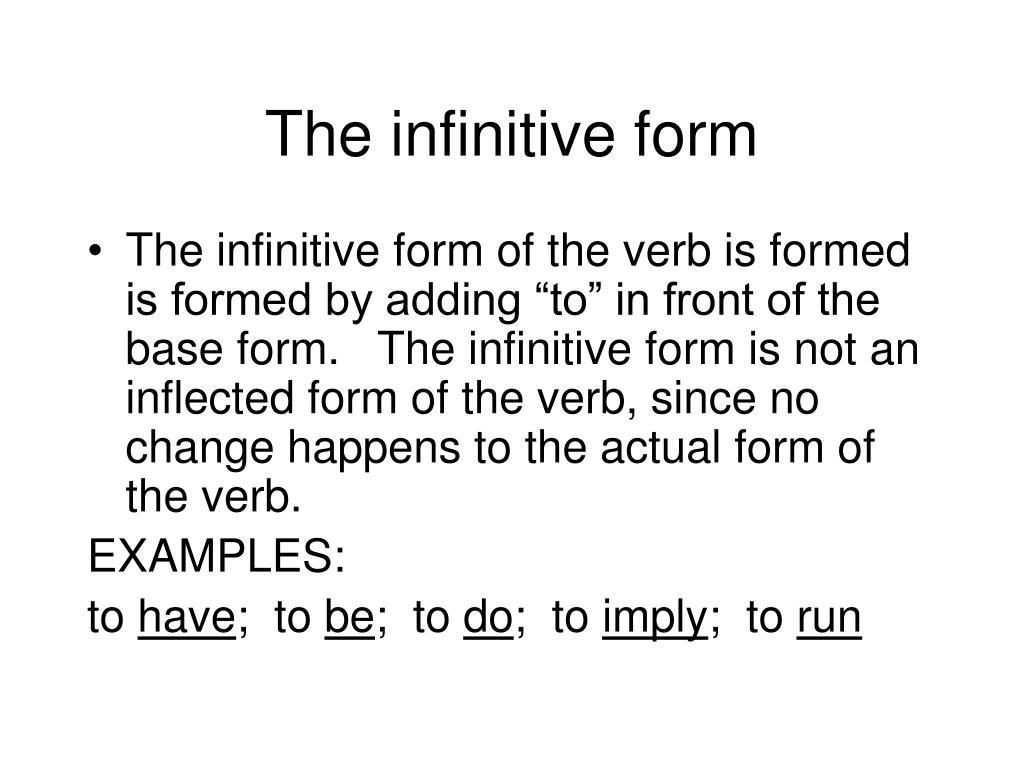 The infinitive form

• The infinitive form of the verb is formed is formed by adding “to” in front of the base form. The infinitive form is not an inflected form of the verb, since no change happens to the actual form of the verb.

EXAMPLES:

to have; to be; to do; to imply; to run